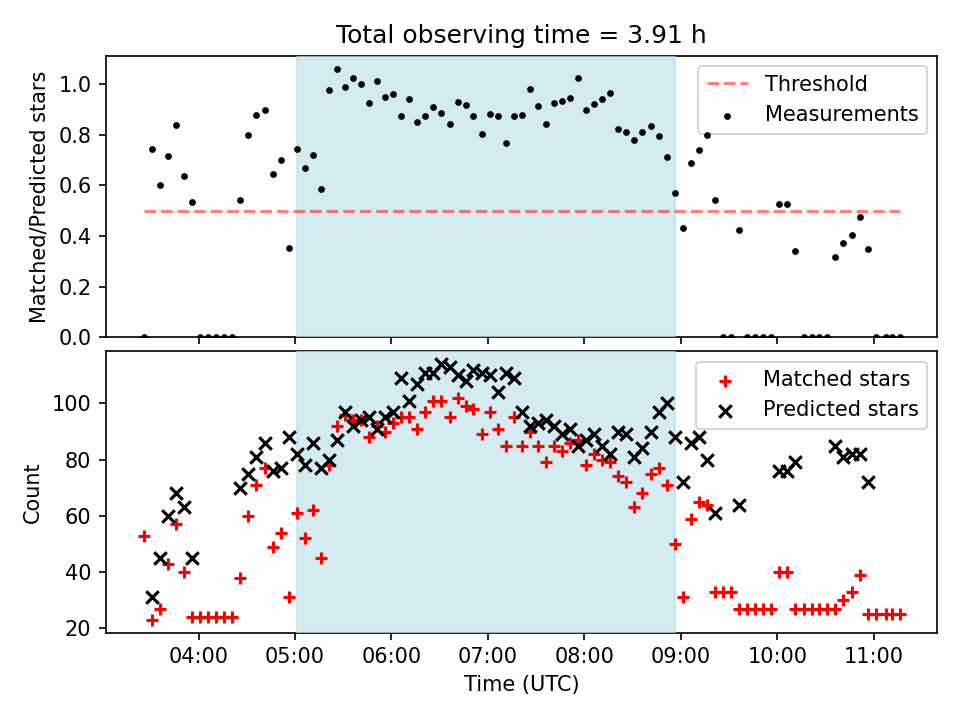 Total observing time = 3.91 h

Matched/Predicted stars

1.0
0.8
0.6
0.4
0.2
0.0

Threshold
Measurements

Count

100
80
60
40
20

Matched stars
Predicted stars

04:00
05:00
06:00
07:00
08:00
09:00
10:00
11:00

Time (UTC)